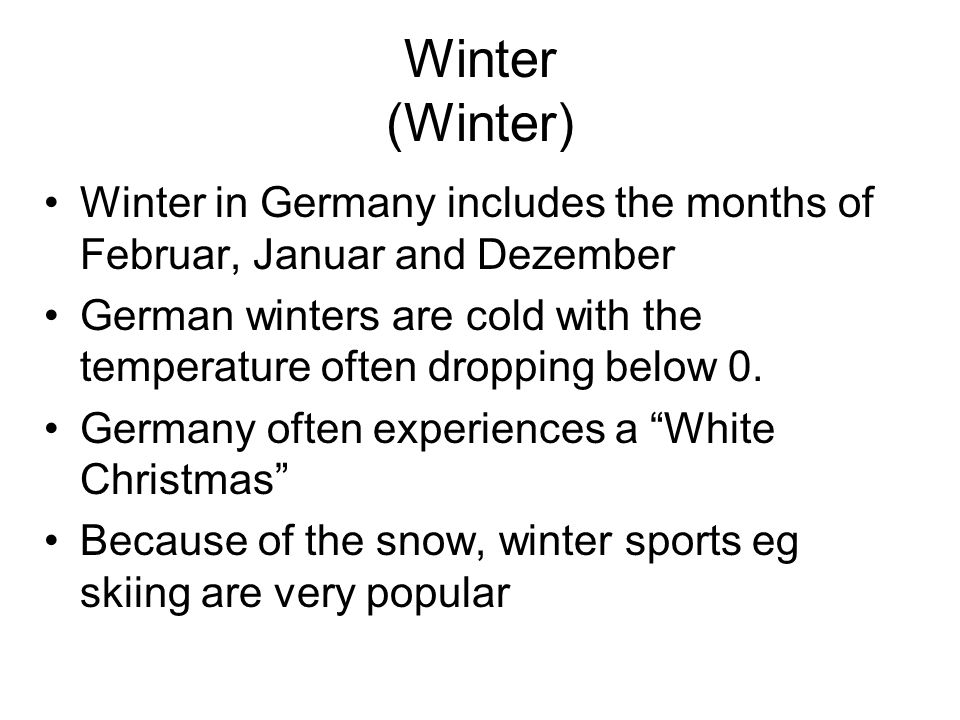 Winter
(Winter)

• Winter in Germany includes the months of Februar, Januar and Dezember
• German winters are cold with the temperature often dropping below 0.
• Germany often experiences a “White Christmas”
• Because of the snow, winter sports eg skiing are very popular